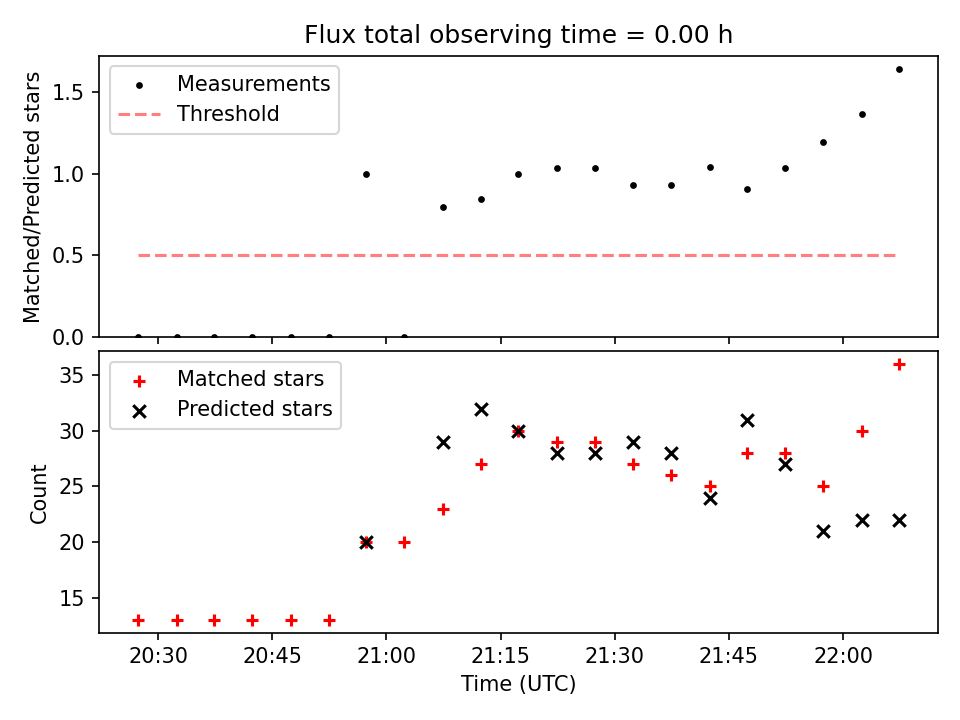 Flux total observing time = 0.00 h

Measurements
Threshold

Matched/Predicted stars

1.5
1.0
0.5
0.0

Matched stars
Predicted stars

Count

35
30
25
20
15

20:30
20:45
21:00
21:15
21:30
21:45
22:00

Time (UTC)